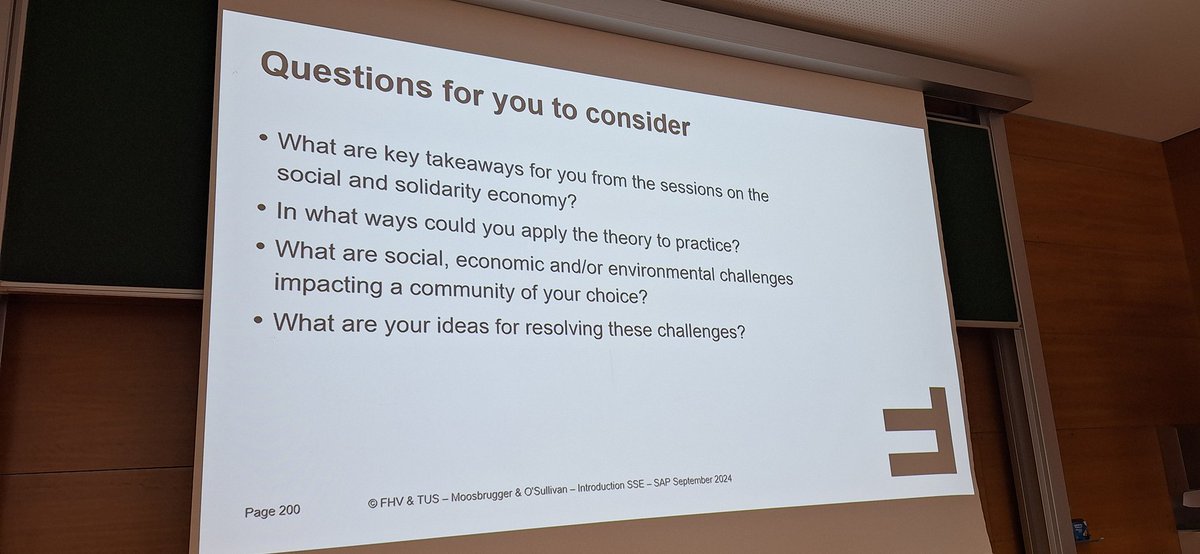 Questions for you to consider

• What are key takeaways for you from the sessions on the social and solidarity economy?
• In what ways could you apply the theory to practice?
• What are social, economic and/or environmental challenges impacting a community of your choice?
• What are your ideas for resolving these challenges?

Page 200

© FHV & TUS – Moosbrugger & O'Sullivan – Introduction SSE – SAP September 2024